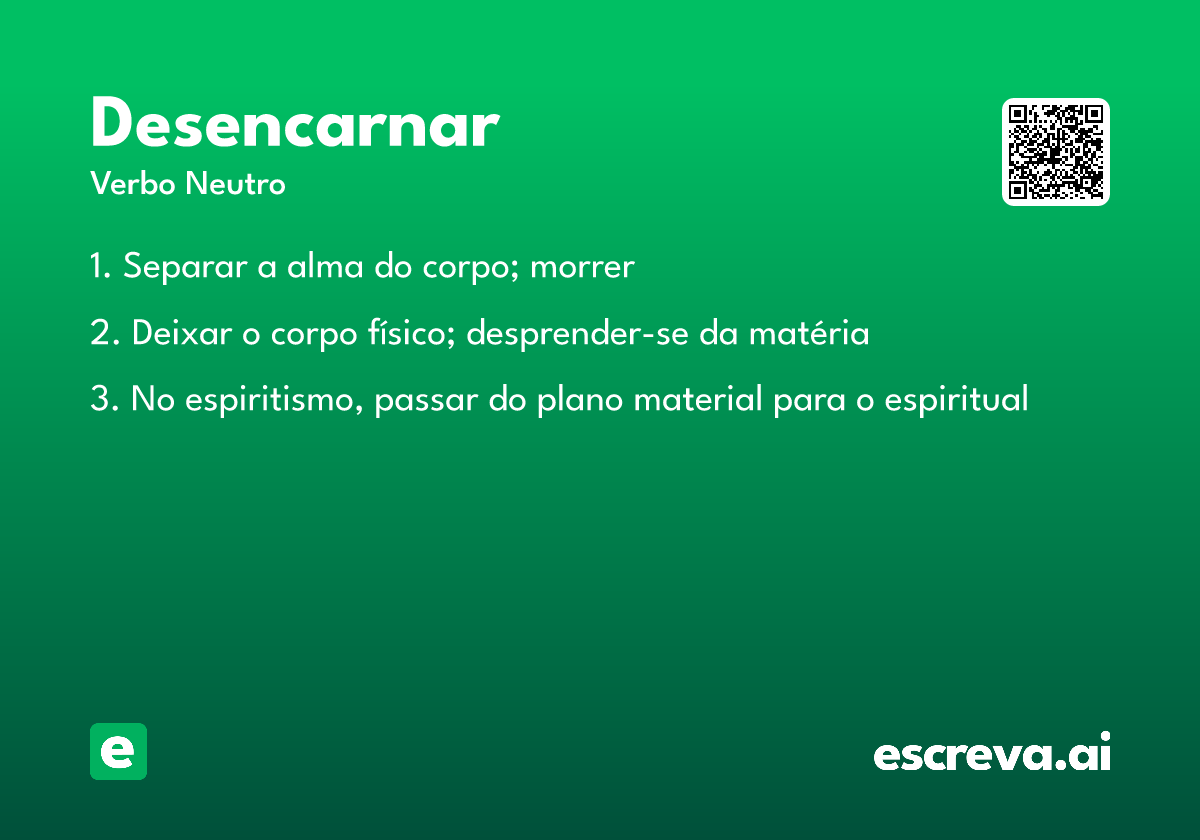 Desencarnar

Verbo Neutro

1. Separar a alma do corpo; morrer

2. Deixar o corpo físico; desprender-se da matéria

3. No espiritismo, passar do plano material para o espiritual

e

escreva.ai